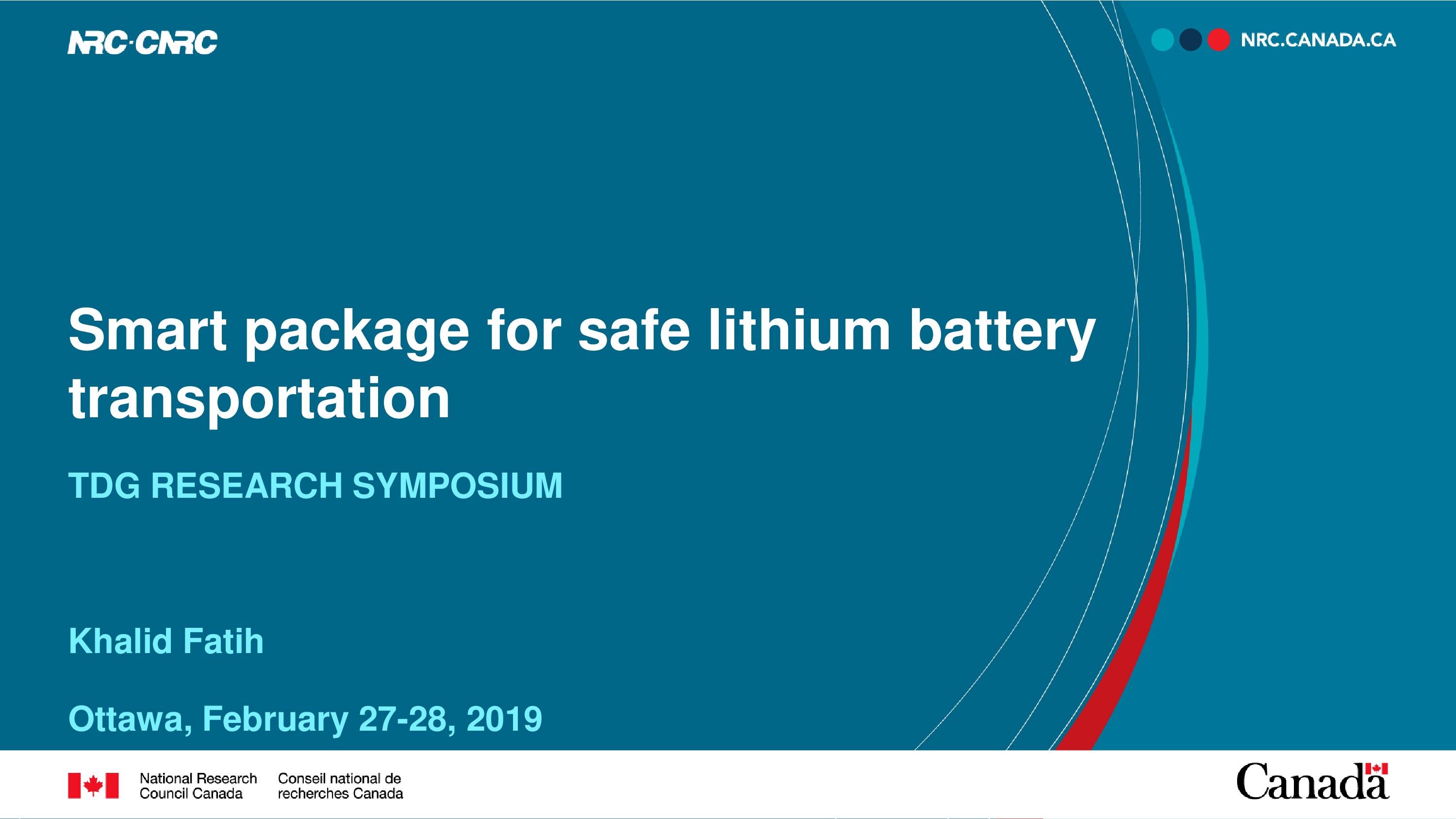 NRC·CNRC

NRC.CANADA.CA

Smart package for safe lithium battery transportation

TDG RESEARCH SYMPOSIUM

Khalid Fatih

Ottawa, February 27-28, 2019

National Research Council Canada

Conseil national de recherches Canada

Canada